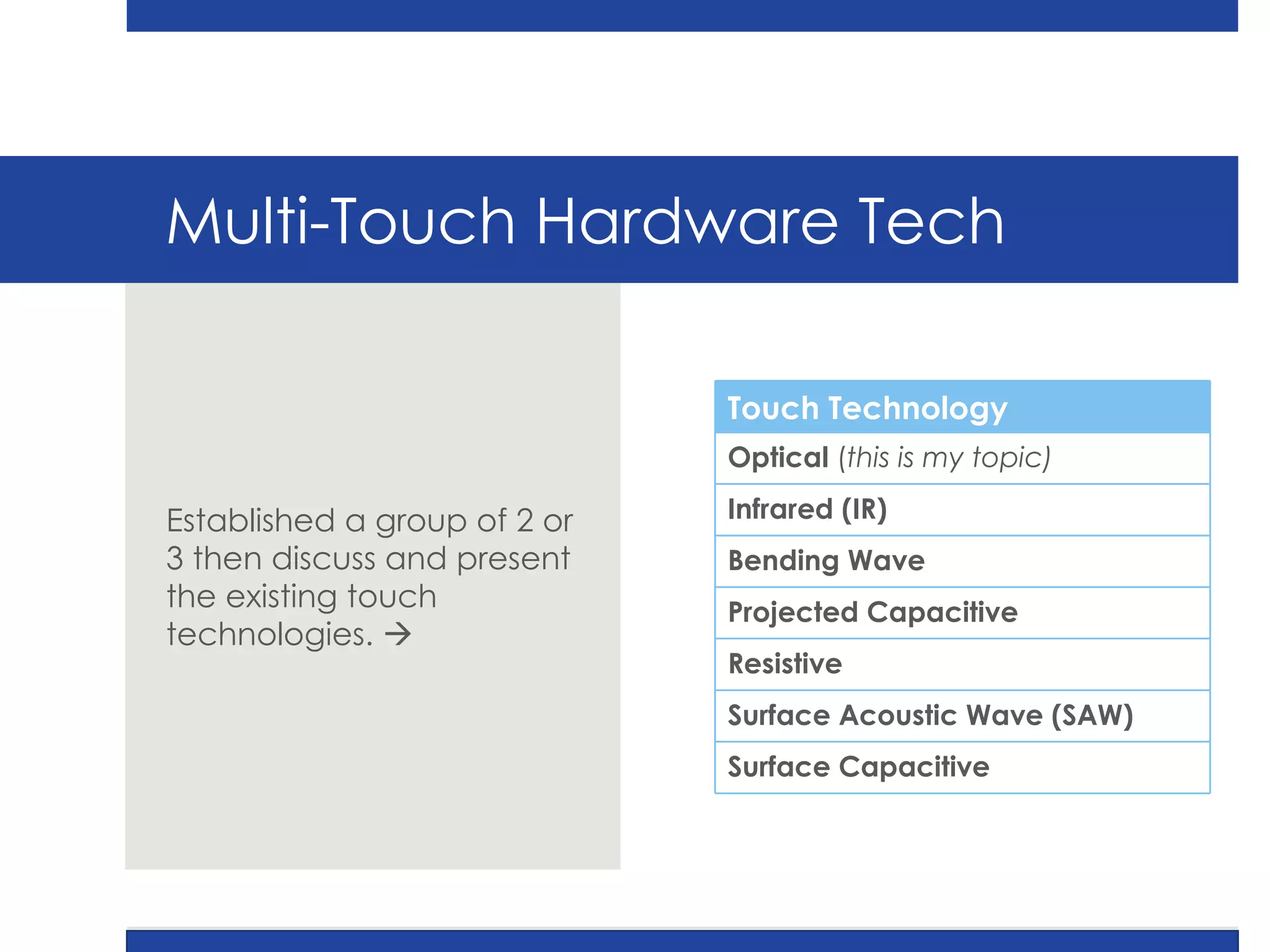 Multi-Touch Hardware Tech

Established a group of 2 or 3 then discuss and present the existing touch technologies. →

| Touch Technology |
|---|
| Optical (this is my topic) |
| Infrared (IR) |
| Bending Wave |
| Projected Capacitive |
| Resistive |
| Surface Acoustic Wave (SAW) |
| Surface Capacitive |